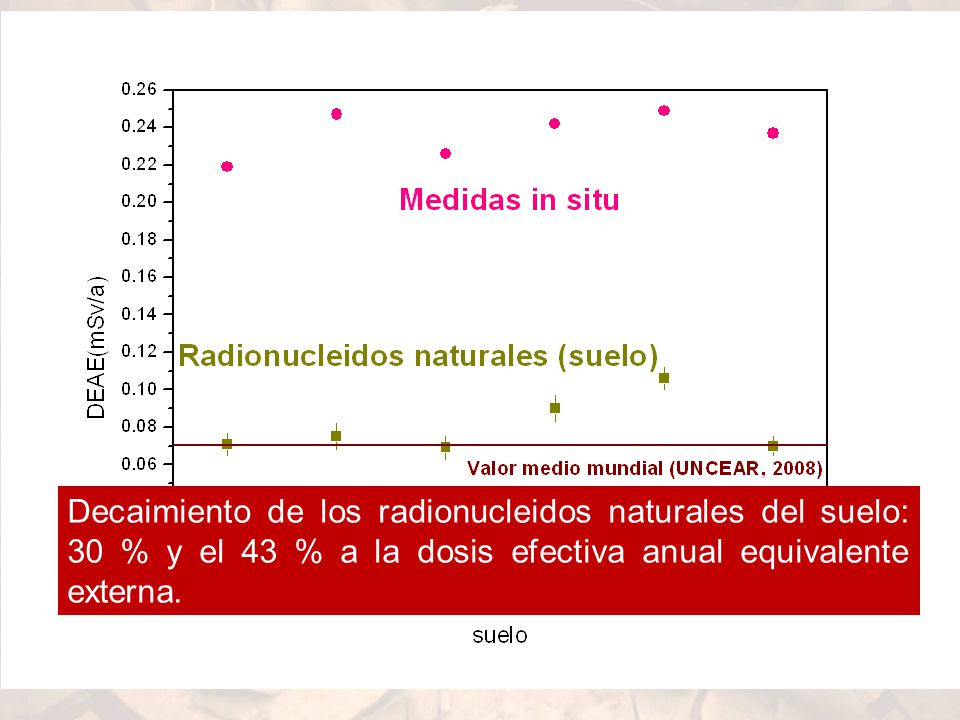 0.26
0.24
0.22
0.20
0.18
0.16
0.14
0.12
0.10
0.08
0.06

DEAE(mSv/a)

Medidas in situ

Radionucleidos naturales (suelo)

Valor medio mundial (UNCEAR, 2008)

Decaimiento de los radionucleidos naturales del suelo: 30 % y el 43 % a la dosis efectiva anual equivalente externa.

suelo